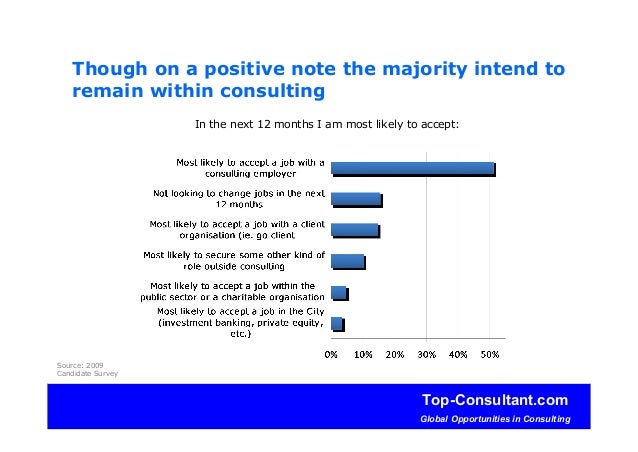 Though on a positive note the majority intend to remain within consulting

In the next 12 months I am most likely to accept:

Most likely to accept a job with a consulting employer

Not looking to change jobs in the next 12 months

Most likely to accept a job with a client organisation (ie. go client

Most likely to secure some other kind of role outside consulting

Most likely to accept a job within the public sector or a charitable organisation

Most likely to accept a job in the City (investment banking, private equity, etc.)

0% 10% 20% 30% 40% 50%

Source: 2009 Candidate Survey

Top-Consultant.com

Global Opportunities in Consulting